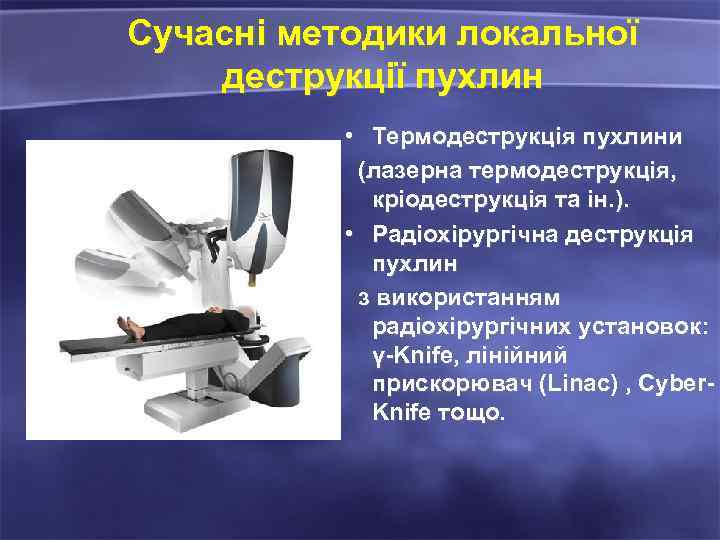 Сучасні методики локальної деструкції пухлин

• Термодеструкція пухлини (лазерна термодеструкція, кріодеструкція та ін.).

• Радіохірургічна деструкція пухлин з використанням радіохірургічних установок: γ-Knife, лінійний прискорювач (Linac) , Cyber-Knife тощо.